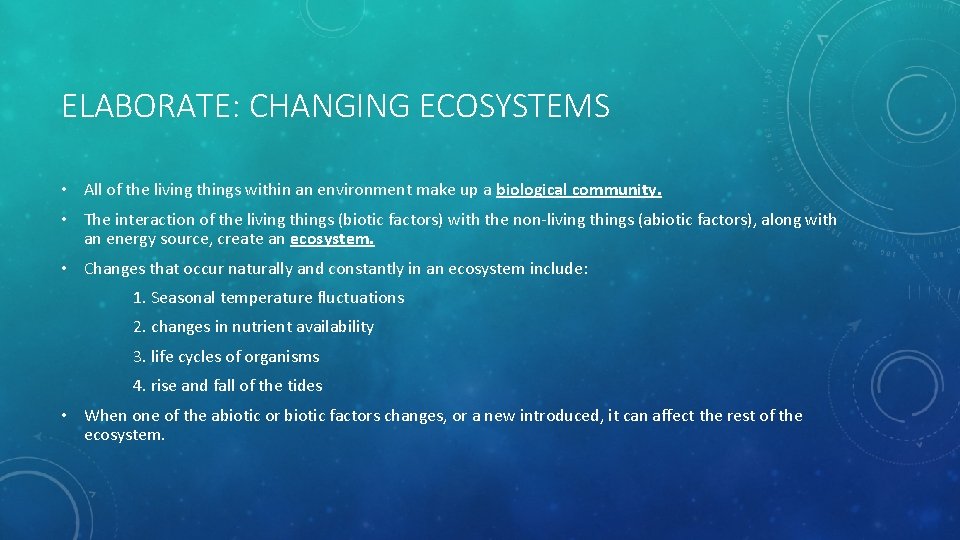 ELABORATE: CHANGING ECOSYSTEMS

• All of the living things within an environment make up a biological community.

• The interaction of the living things (biotic factors) with the non-living things (abiotic factors), along with an energy source, create an ecosystem.

• Changes that occur naturally and constantly in an ecosystem include:

1. Seasonal temperature fluctuations

2. changes in nutrient availability

3. life cycles of organisms

4. rise and fall of the tides

• When one of the abiotic or biotic factors changes, or a new introduced, it can affect the rest of the ecosystem.